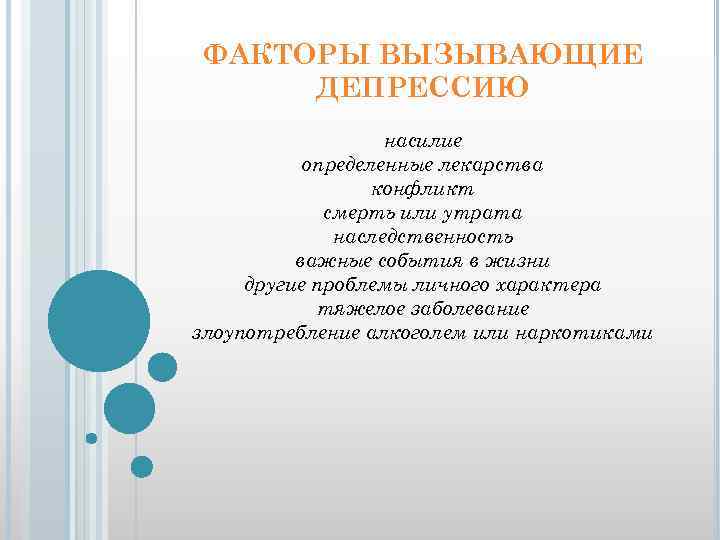 ФАКТОРЫ ВЫЗЫВАЮЩИЕ ДЕПРЕССИЮ

насилие
определенные лекарства
конфликт
смерть или утрата
наследственность
важные события в жизни
другие проблемы личного характера
тяжелое заболевание
злоупотребление алкоголем или наркотиками